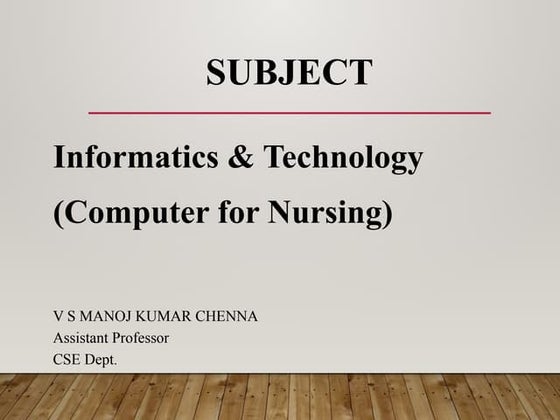 SUBJECT

Informatics & Technology
(Computer for Nursing)

V S MANOJ KUMAR CHENNA
Assistant Professor
CSE Dept.